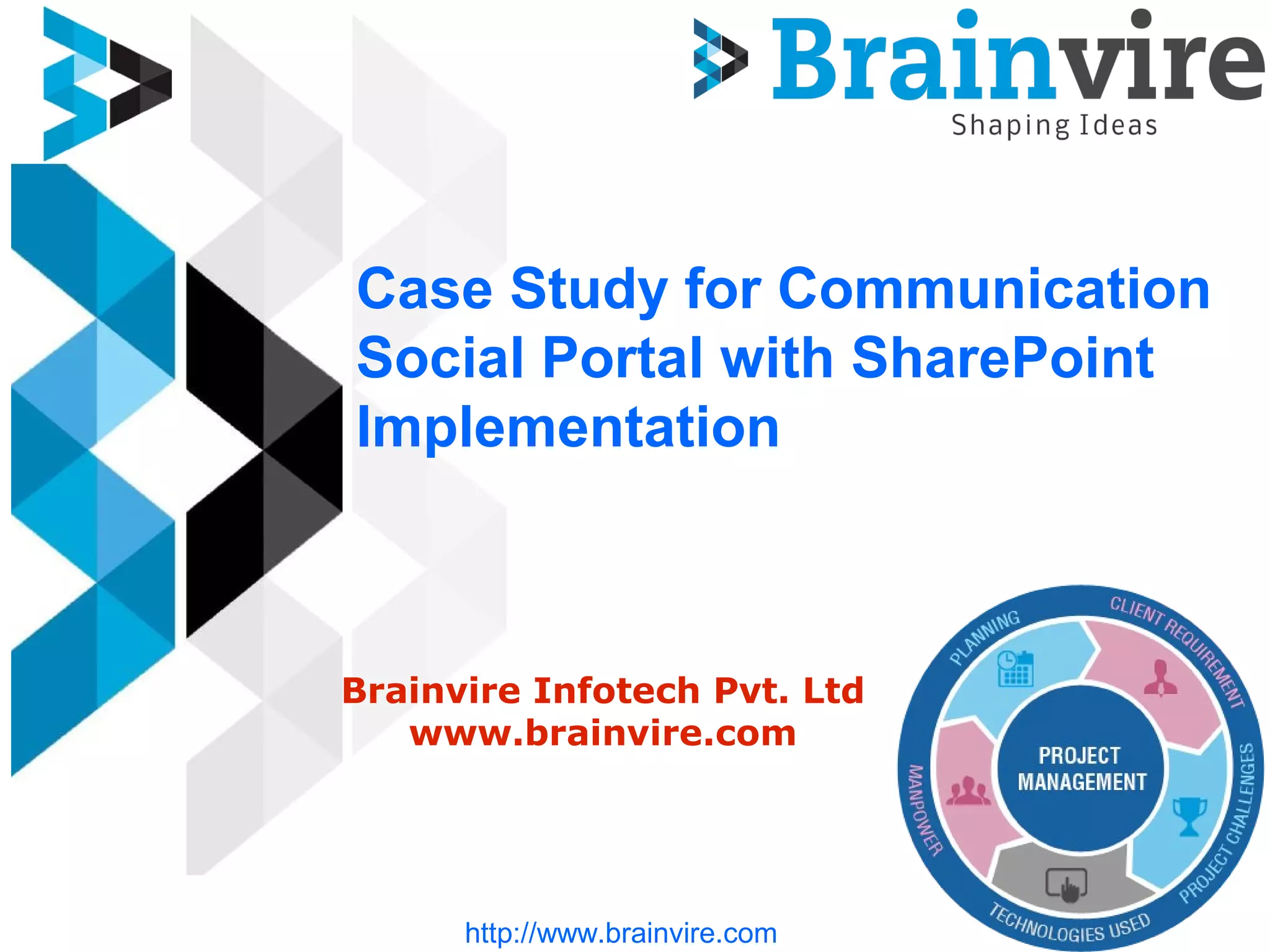 Brainvire
Shaping Ideas

Case Study for Communication Social Portal with SharePoint Implementation

Brainvire Infotech Pvt. Ltd
www.brainvire.com

PLANNING
CLIENT REQUIREMENT
PROJECT CHALLENGES
TECHNOLOGIES USED
MANPOWER
PROJECT MANAGEMENT

http://www.brainvire.com